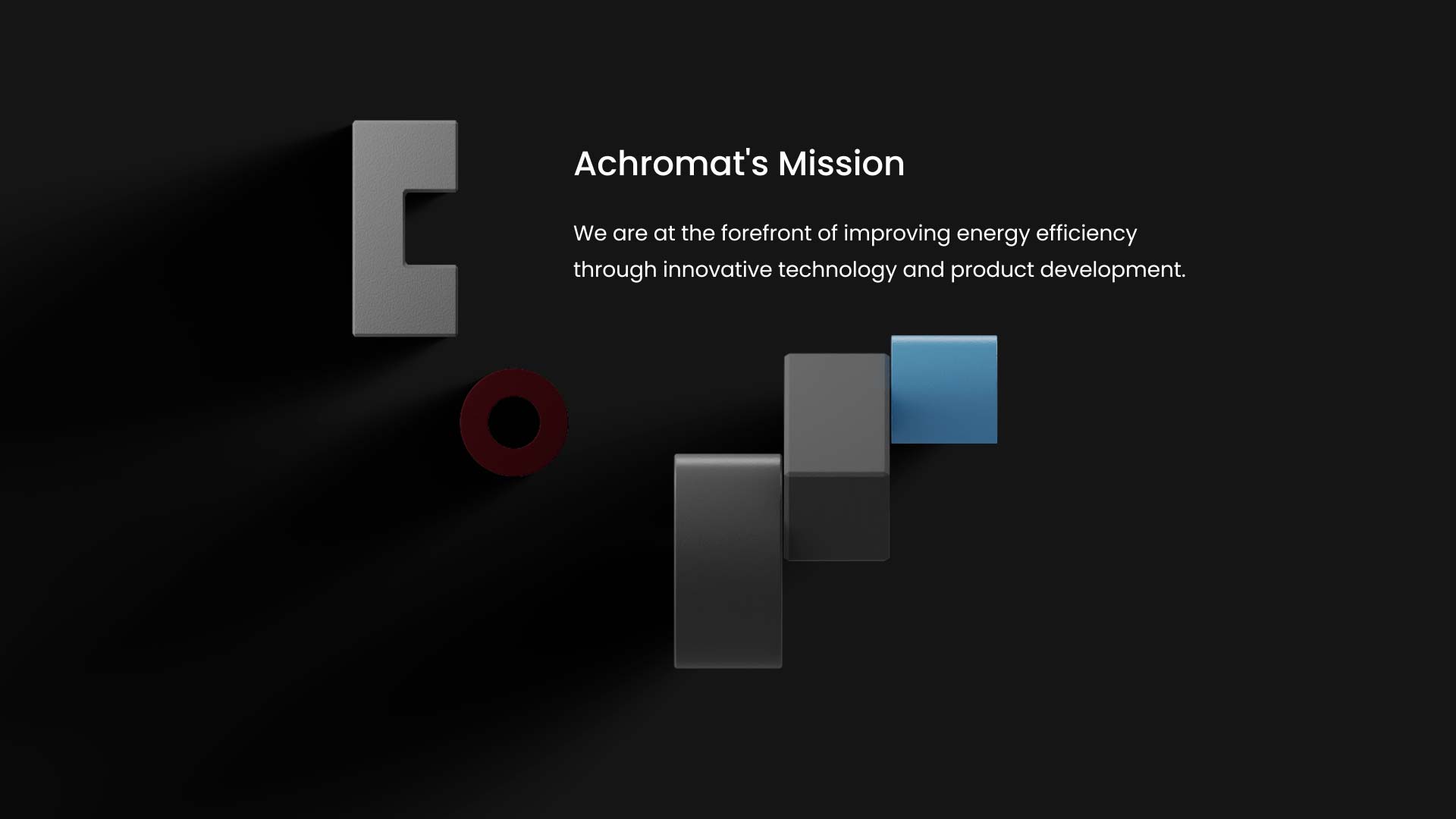 Achromat's Mission

We are at the forefront of improving energy efficiency through innovative technology and product development.